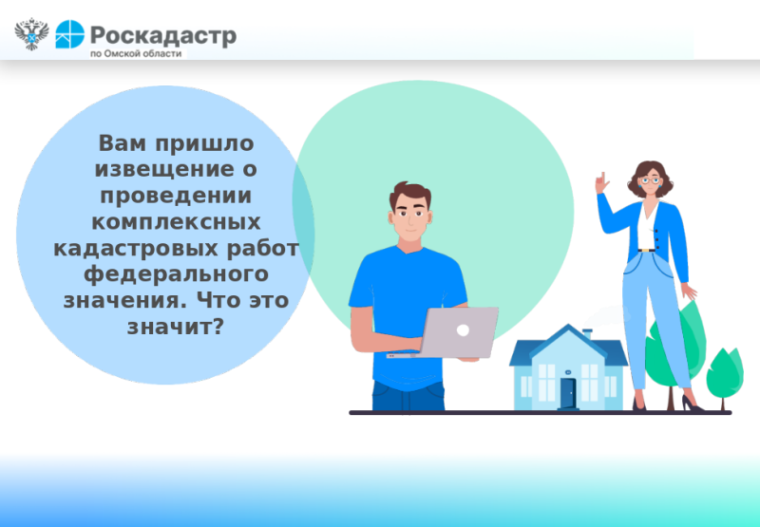 Роскадастр
по Омской области

Вам пришло извещение о проведении комплексных кадастровых работ федерального значения. Что это значит?